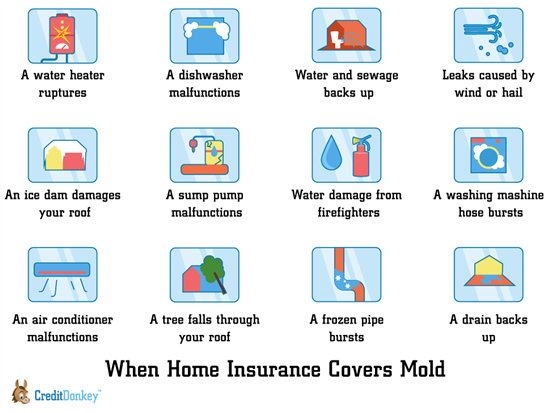 A water heater ruptures

A dishwasher malfunctions

Water and sewage backs up

Leaks caused by wind or hail

An ice dam damages your roof

A sump pump malfunctions

Water damage from firefighters

A washing mashine hose bursts

An air conditioner malfunctions

A tree falls through your roof

A frozen pipe bursts

A drain backs up

When Home Insurance Covers Mold

CreditDonkey™